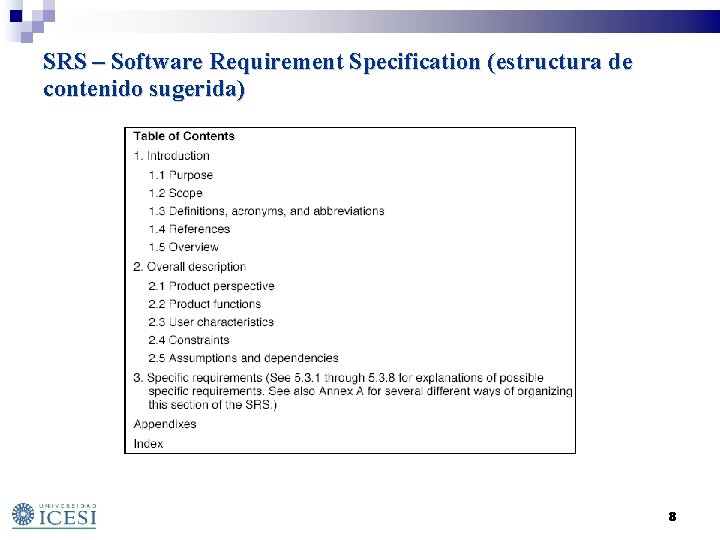 SRS – Software Requirement Specification (estructura de contenido sugerida)

Table of Contents
1. Introduction
1.1 Purpose
1.2 Scope
1.3 Definitions, acronyms, and abbreviations
1.4 References
1.5 Overview
2. Overall description
2.1 Product perspective
2.2 Product functions
2.3 User characteristics
2.4 Constraints
2.5 Assumptions and dependencies
3. Specific requirements (See 5.3.1 through 5.3.8 for explanations of possible specific requirements. See also Annex A for several different ways of organizing this section of the SRS.)
Appendixes
Index

UNIVERSIDAD ICESI

8